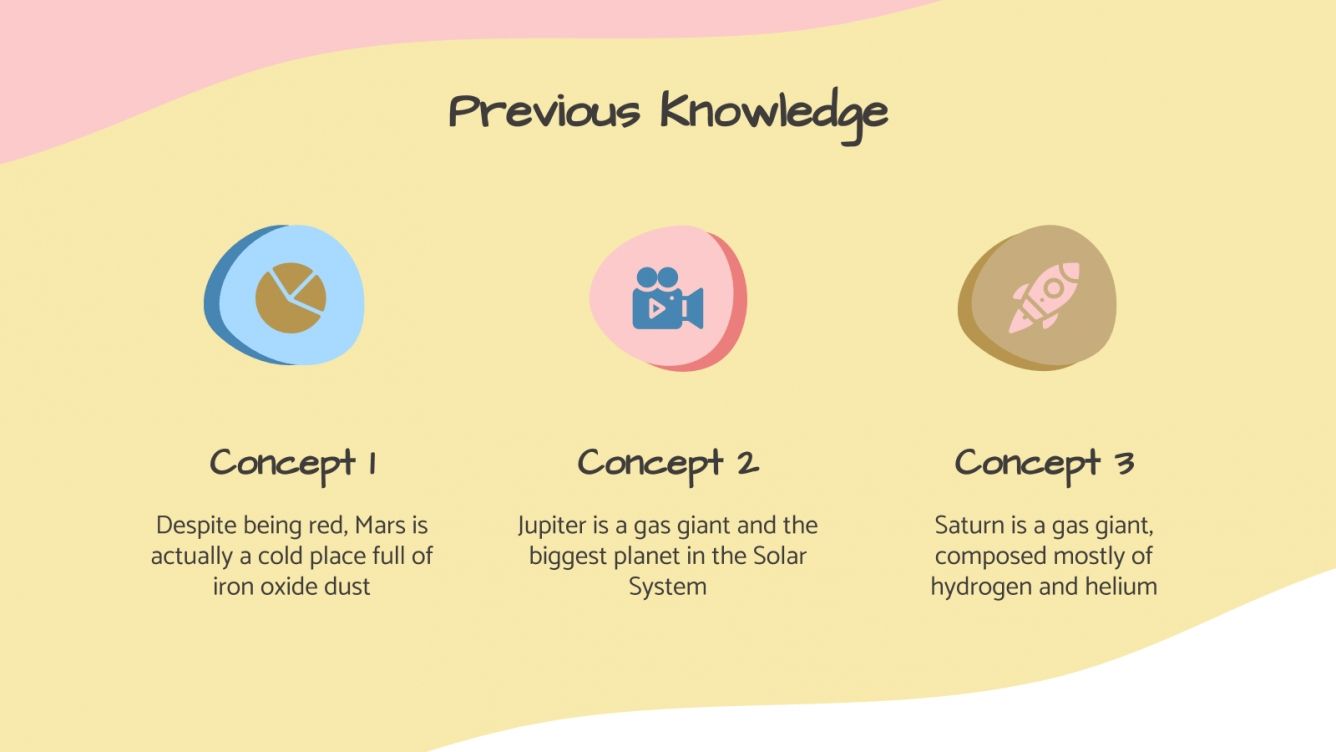 Previous Knowledge

Concept 1

Despite being red, Mars is actually a cold place full of iron oxide dust

Concept 2

Jupiter is a gas giant and the biggest planet in the Solar System

Concept 3

Saturn is a gas giant, composed mostly of hydrogen and helium